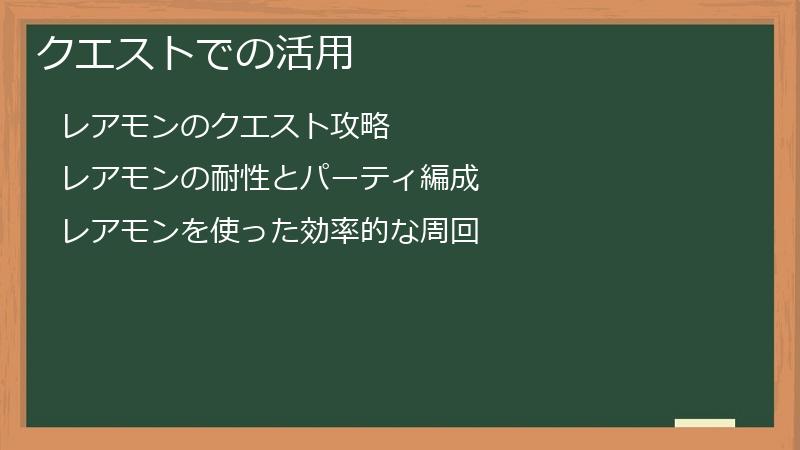 クエストでの活用

レアモンのクエスト攻略

レアモンの耐性とパーティ編成

レアモンを使った効率的な周回